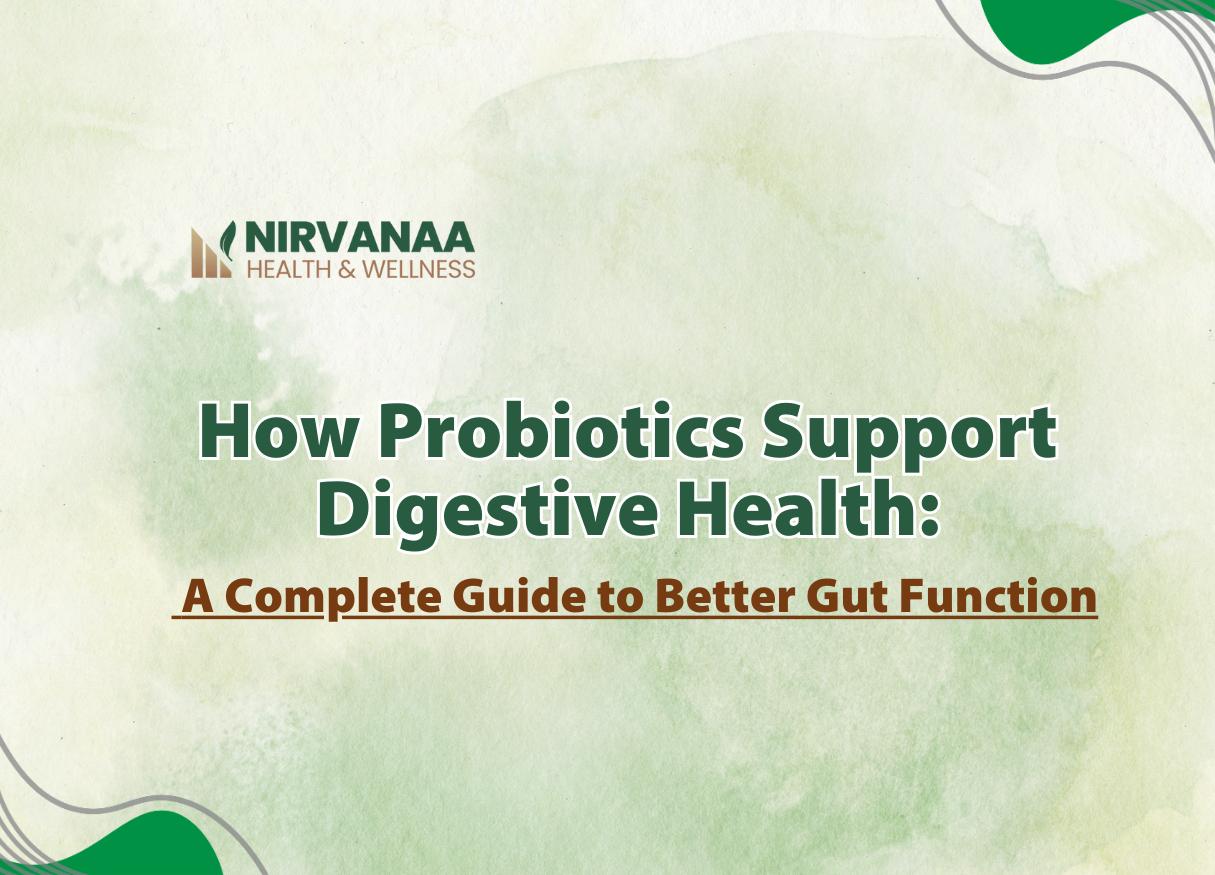 NIRVANAA
HEALTH & WELLNESS

How Probiotics Support Digestive Health:

A Complete Guide to Better Gut Function